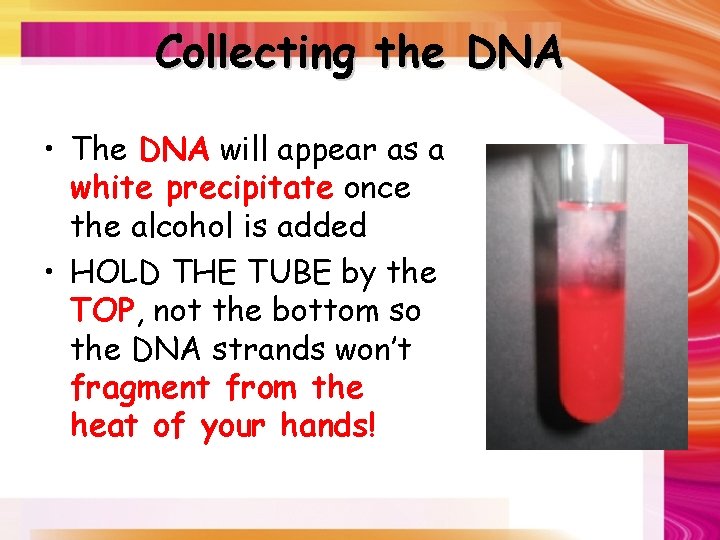 Collecting the DNA

• The DNA will appear as a white precipitate once the alcohol is added

• HOLD THE TUBE by the TOP, not the bottom so the DNA strands won't fragment from the heat of your hands!